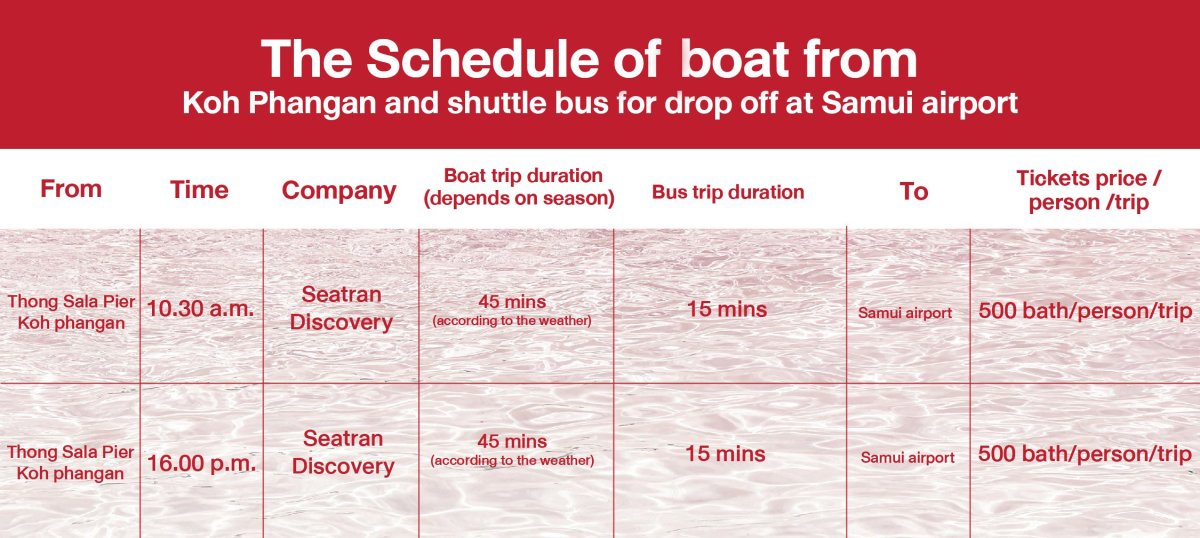 The Schedule of boat from
Koh Phangan and shuttle bus for drop off at Samui airport

| From | Time | Company | Boat trip duration (depends on season) | Bus trip duration | To | Tickets price / person /trip |
|---|---|---|---|---|---|---|
| Thong Sala Pier Koh phangan | 10.30 a.m. | Seatran Discovery | 45 mins (according to the weather) | 15 mins | Samui airport | 500 bath/person/trip |
| Thong Sala Pier Koh phangan | 16.00 p.m. | Seatran Discovery | 45 mins (according to the weather) | 15 mins | Samui airport | 500 bath/person/trip |